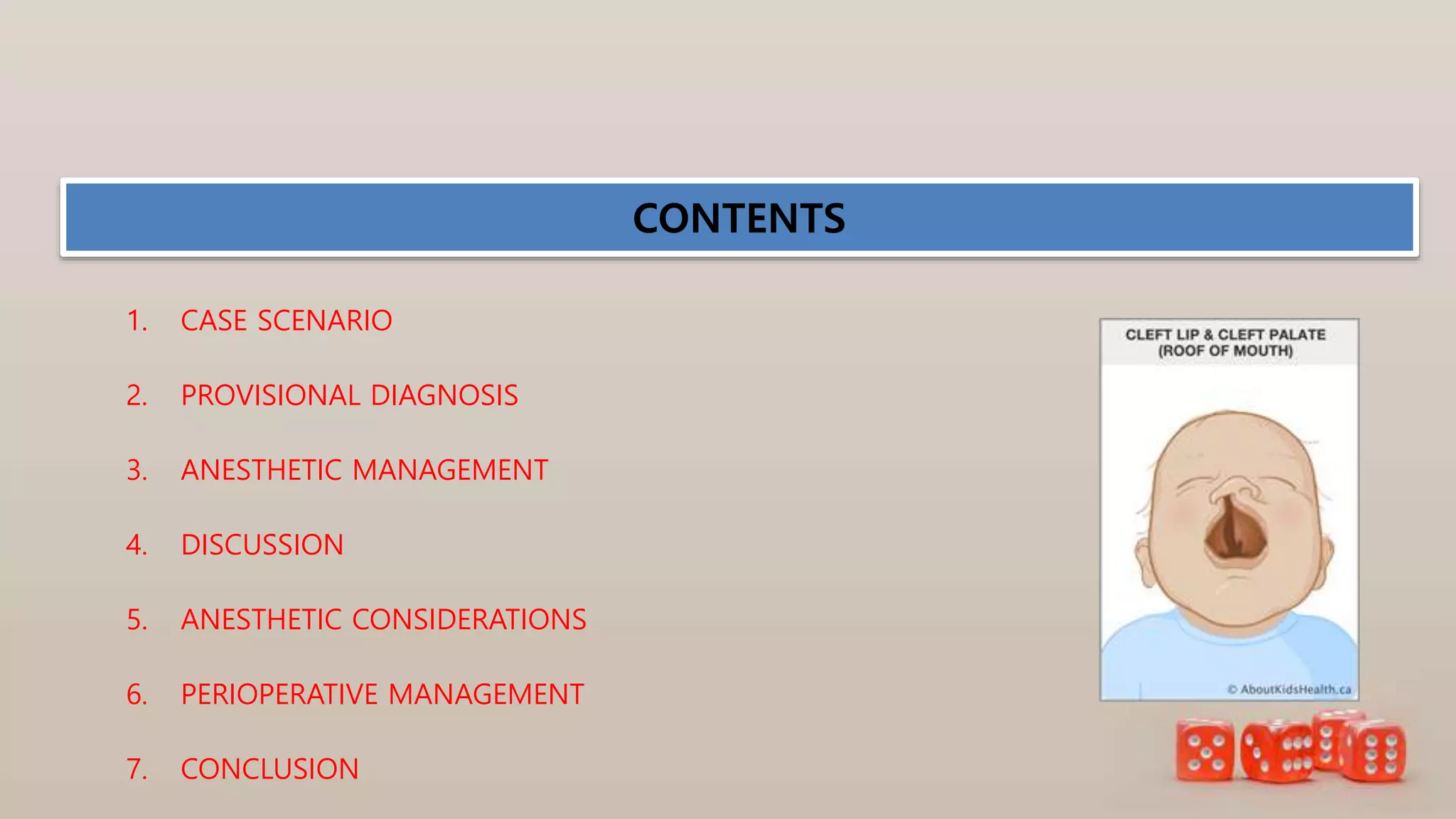 CONTENTS

1. CASE SCENARIO

2. PROVISIONAL DIAGNOSIS

3. ANESTHETIC MANAGEMENT

4. DISCUSSION

5. ANESTHETIC CONSIDERATIONS

6. PERIOPERATIVE MANAGEMENT

7. CONCLUSION

CLEFT LIP & CLEFT PALATE (ROOF OF MOUTH)

© AboutKidsHealth.ca